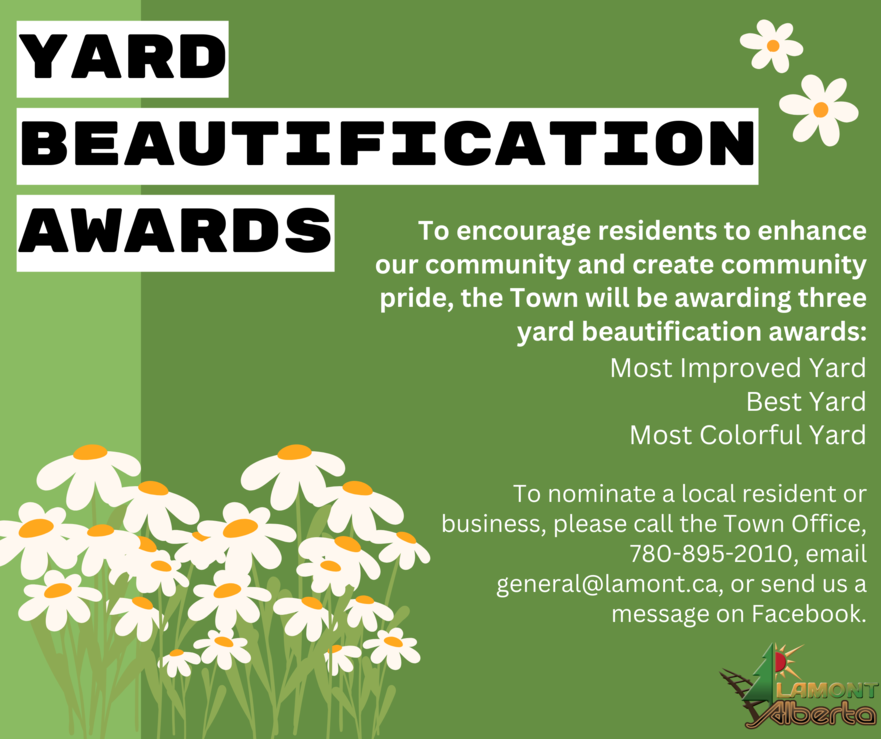 YARD
BEAUTIFICATION
AWARDS

To encourage residents to enhance our community and create community pride, the Town will be awarding three yard beautification awards:

Most Improved Yard
Best Yard
Most Colorful Yard

To nominate a local resident or business, please call the Town Office, 780-895-2010, email general@lamont.ca, or send us a message on Facebook.

LAMONT
Alberta